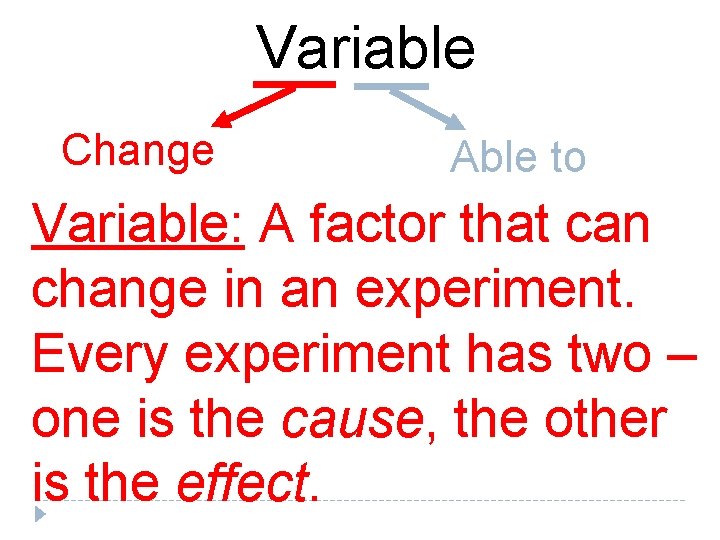 Variable

Change

Able to

Variable: A factor that can change in an experiment. Every experiment has two – one is the cause, the other is the effect.